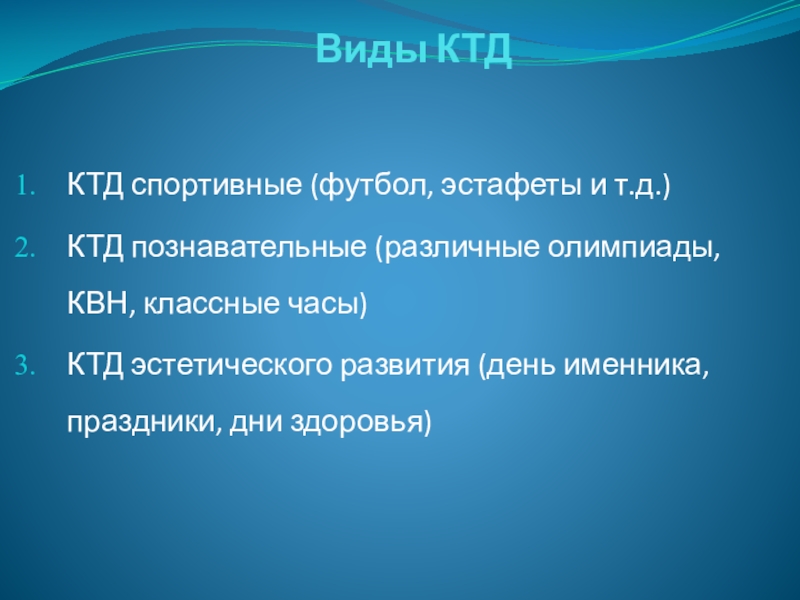 Виды КТД

1. КТД спортивные (футбол, эстафеты и т.д.)
2. КТД познавательные (различные олимпиады, КВН, классные часы)
3. КТД эстетического развития (день именника, праздники, дни здоровья)